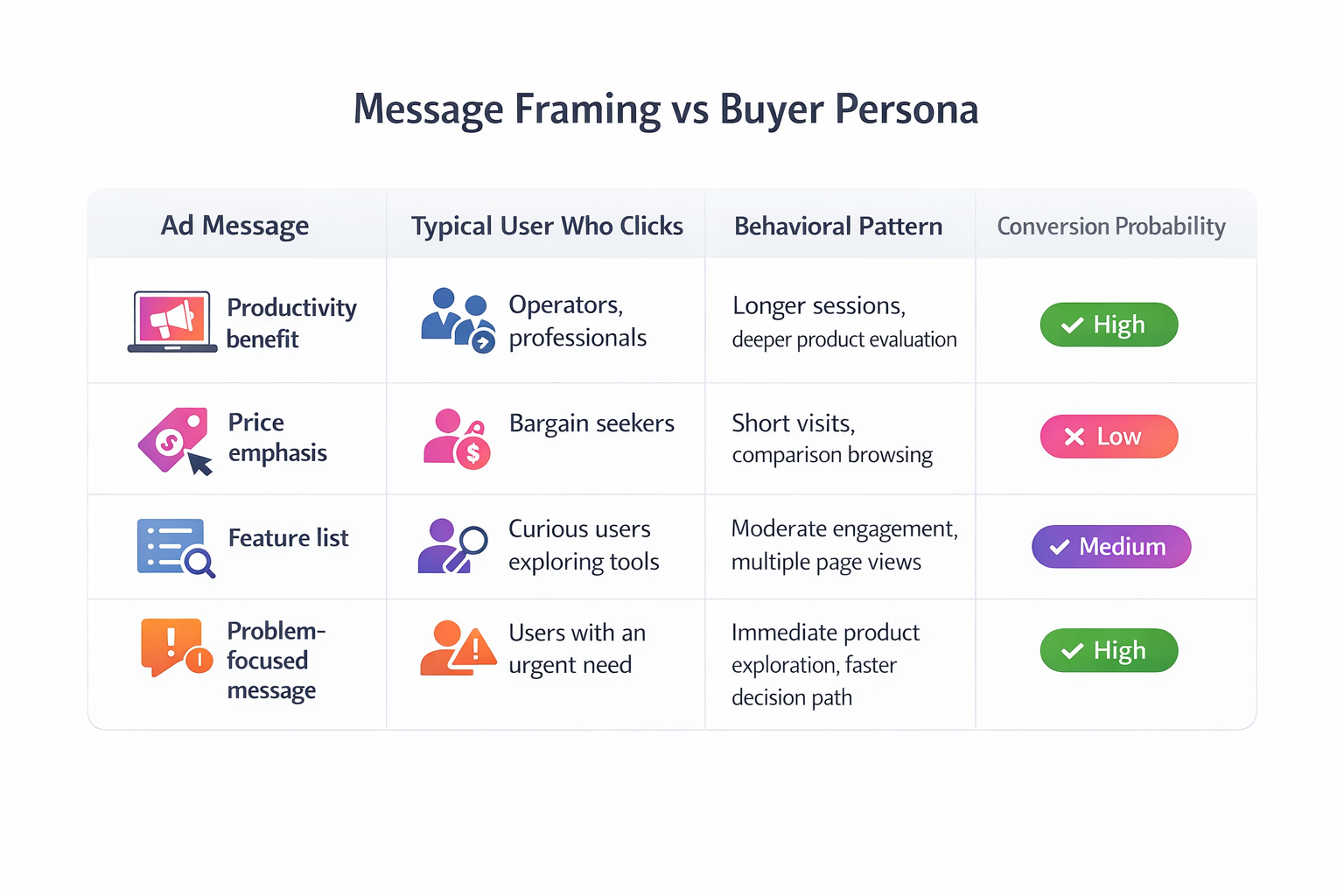 Message Framing vs Buyer Persona

| Ad Message | Typical User Who Clicks | Behavioral Pattern | Conversion Probability |
|---|---|---|---|
| Productivity benefit | Operators, professionals | Longer sessions, deeper product evaluation | High |
| Price emphasis | Bargain seekers | Short visits, comparison browsing | Low |
| Feature list | Curious users exploring tools | Moderate engagement, multiple page views | Medium |
| Problem-focused message | Users with an urgent need | Immediate product exploration, faster decision path | High |